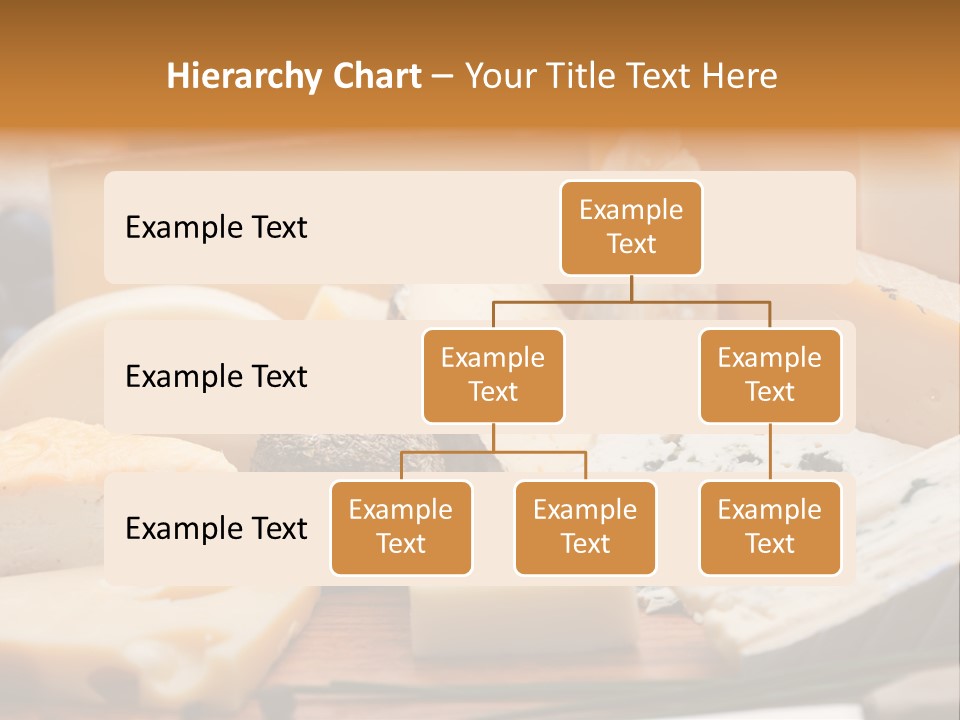 Hierarchy Chart – Your Title Text Here

Example Text

Example Text

Example Text

Example Text

Example Text

Example Text

Example Text

Example Text

Example Text